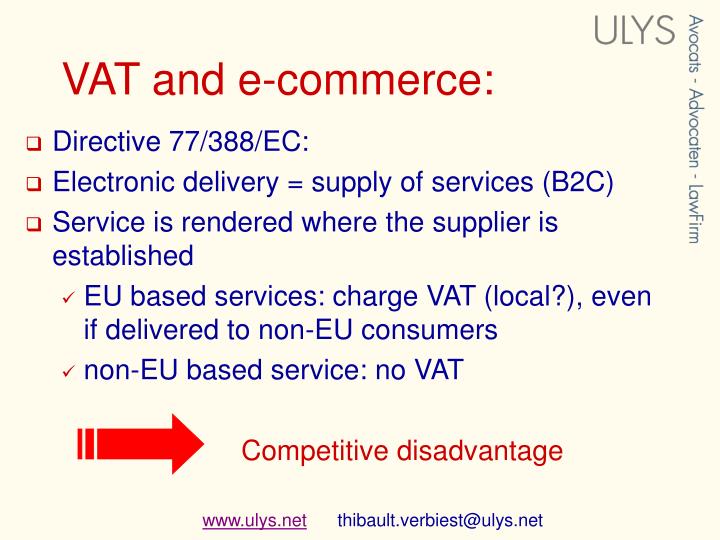 ULYS

Avocats - Advocaten - LawFirm

VAT and e-commerce:

❑ Directive 77/388/EC:

❑ Electronic delivery = supply of services (B2C)

❑ Service is rendered where the supplier is established

✓ EU based services: charge VAT (local?), even if delivered to non-EU consumers

✓ non-EU based service: no VAT

Competitive disadvantage

www.ulys.net thibault.verbiest@ulys.net